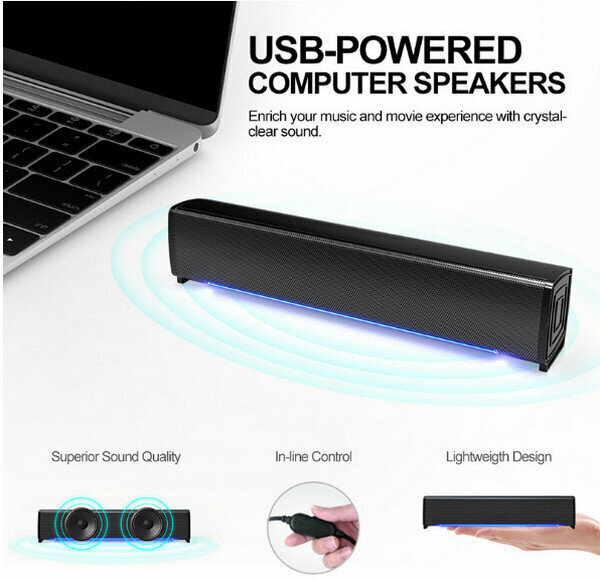 USB-POWERED COMPUTER SPEAKERS

Enrich your music and movie experience with crystal-clear sound.

Superior Sound Quality

In-line Control

Lightweigth Design